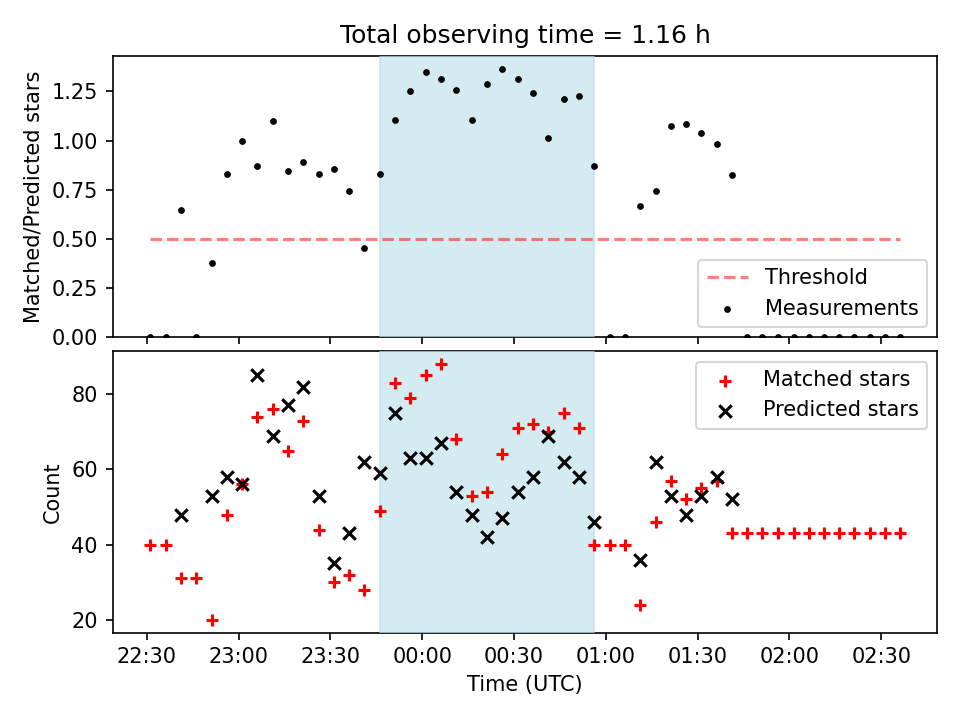 Total observing time = 1.16 h

Matched/Predicted stars

1.25
1.00
0.75
0.50
0.25
0.00

Threshold
Measurements

Count

80
60
40
20

Matched stars
Predicted stars

22:30 23:00 23:30 00:00 00:30 01:00 01:30 02:00 02:30

Time (UTC)